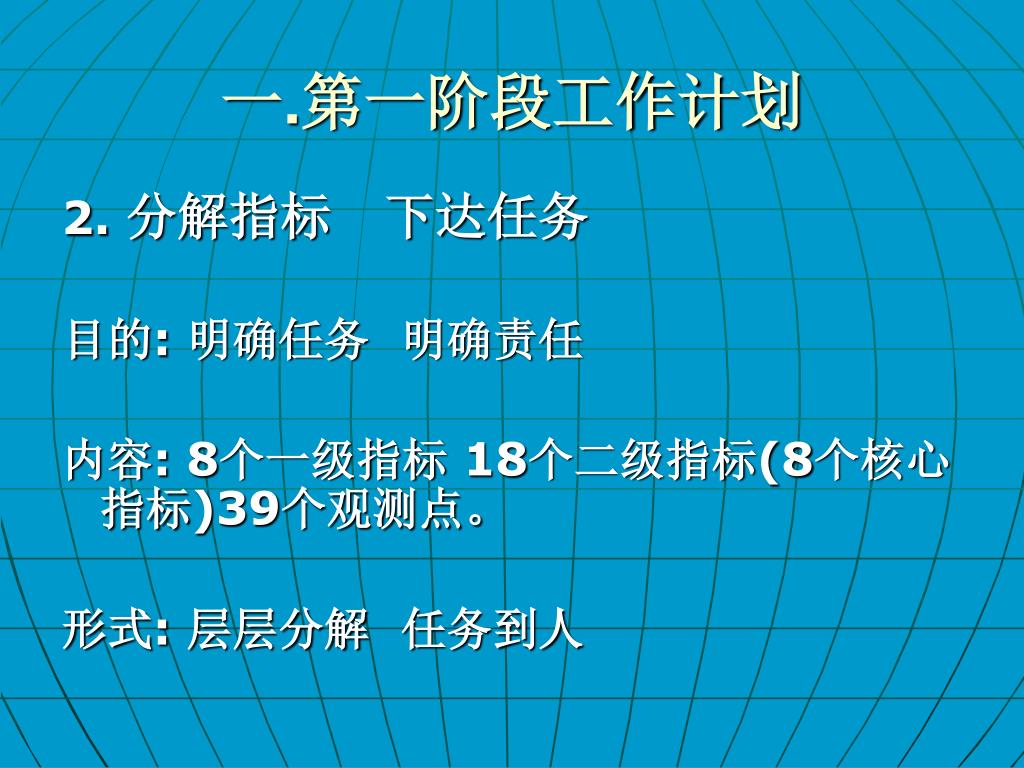 一.第一阶段工作计划

2. 分解指标　下达任务

目的: 明确任务　明确责任

内容: 8个一级指标 18个二级指标(8个核心指标)39个观测点。

形式: 层层分解　任务到人